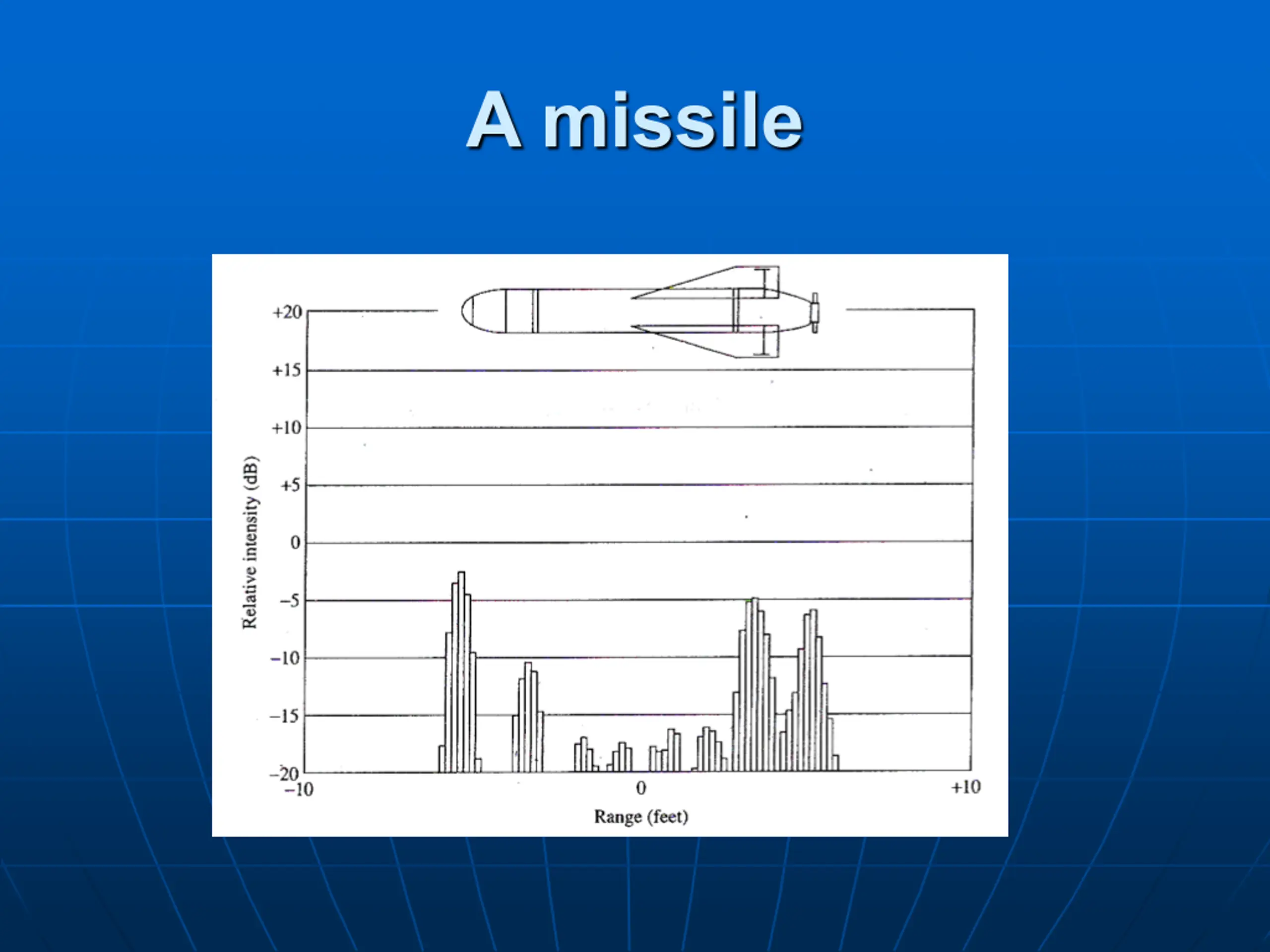 A missile

Relative intensity (dB)

+20
+15
+10
+5
0
−5
−10
−15
−20

−10
0
+10

Range (feet)